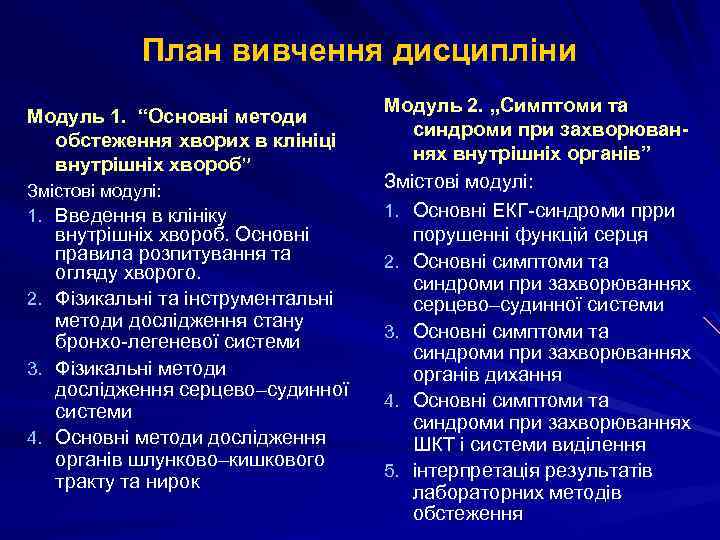 План вивчення дисципліни

Модуль 1. “Основні методи обстеження хворих в клініці внутрішніх хвороб”

Змістові модулі:

1. Введення в клініку внутрішніх хвороб. Основні правила розпитування та огляду хворого.
2. Фізикальні та інструментальні методи дослідження стану бронхо-легеневої системи
3. Фізикальні методи дослідження серцево–судинної системи
4. Основні методи дослідження органів шлунково–кишкового тракту та нирок

Модуль 2. „Симптоми та синдроми при захворюваннях внутрішніх органів”

Змістові модулі:

1. Основні ЕКГ-синдроми прри порушенні функцій серця
2. Основні симптоми та синдроми при захворюваннях серцево–судинної системи
3. Основні симптоми та синдроми при захворюваннях органів дихання
4. Основні симптоми та синдроми при захворюваннях ШКТ і системи виділення
5. інтерпретація результатів лабораторних методів обстеження